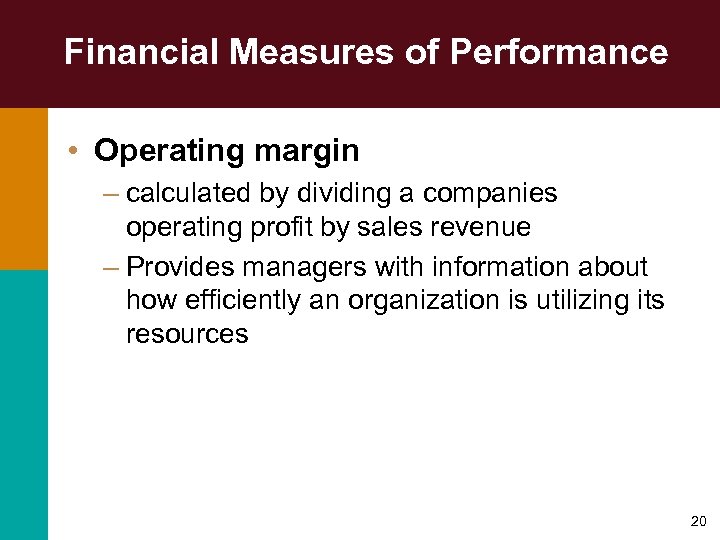 Financial Measures of Performance

• Operating margin

– calculated by dividing a companies operating profit by sales revenue

– Provides managers with information about how efficiently an organization is utilizing its resources

20